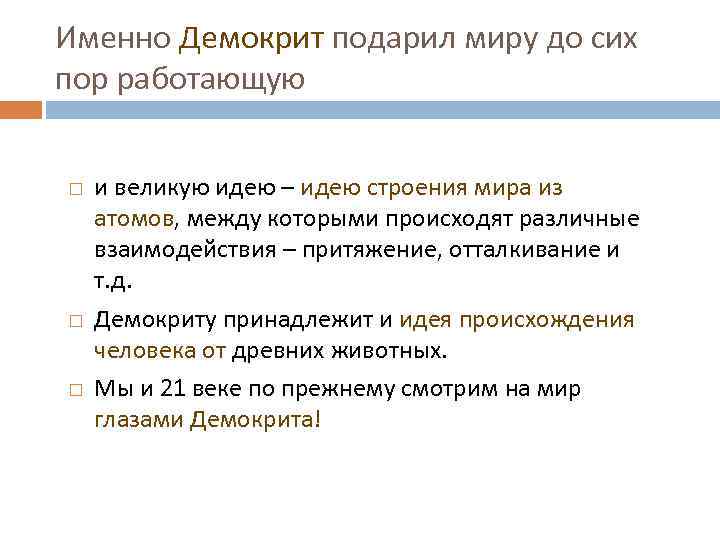 Именно Демокрит подарил миру до сих пор работающую

□ и великую идею – идею строения мира из атомов, между которыми происходят различные взаимодействия – притяжение, отталкивание и т.д.

□ Демокриту принадлежит и идея происхождения человека от древних животных.

□ Мы и 21 веке по прежнему смотрим на мир глазами Демокрита!